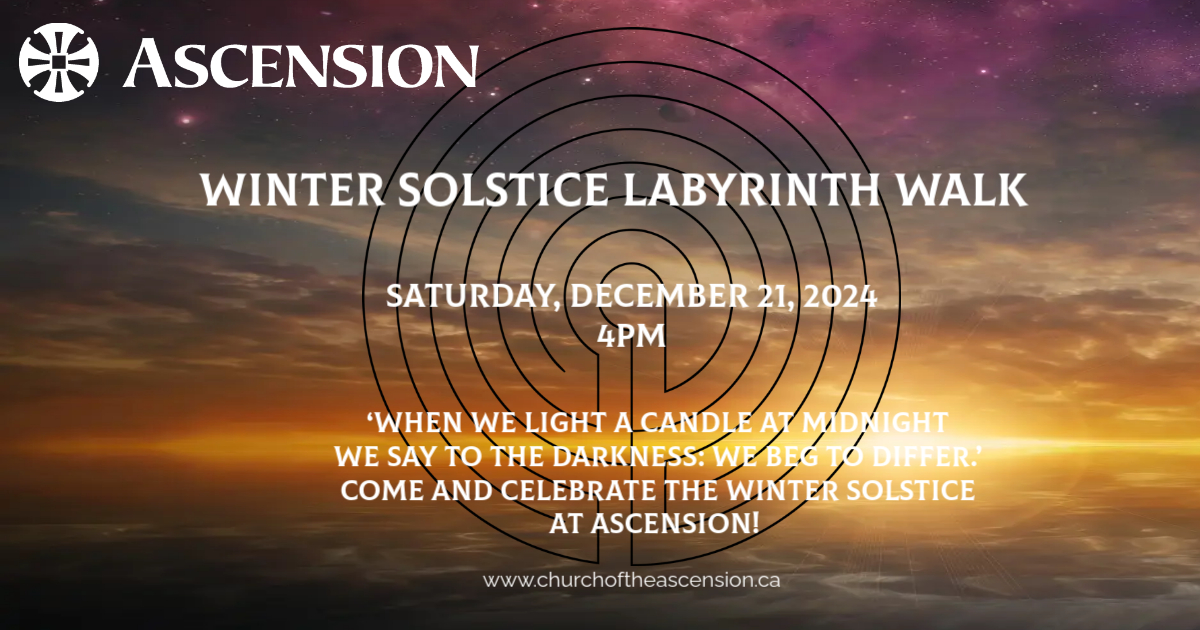 ASCENSION

WINTER SOLSTICE LABYRINTH WALK

SATURDAY, DECEMBER 21, 2024
4PM

'WHEN WE LIGHT A CANDLE AT MIDNIGHT WE SAY TO THE DARKNESS: WE BEG TO DIFFER.' COME AND CELEBRATE THE WINTER SOLSTICE AT ASCENSION!

www.churchoftheascension.ca